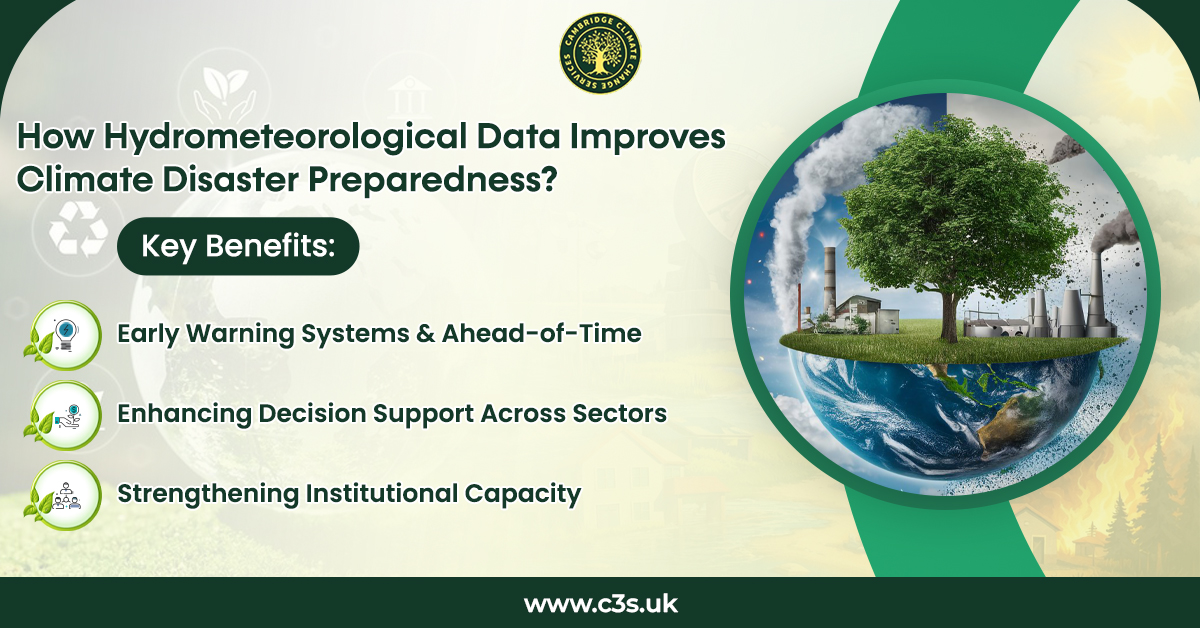 CAMBRIDGE CLIMATE CHANGE SERVICES

How Hydrometeorological Data Improves Climate Disaster Preparedness?

Key Benefits:

Early Warning Systems & Ahead-of-Time

Enhancing Decision Support Across Sectors

Strengthening Institutional Capacity

www.c3s.uk